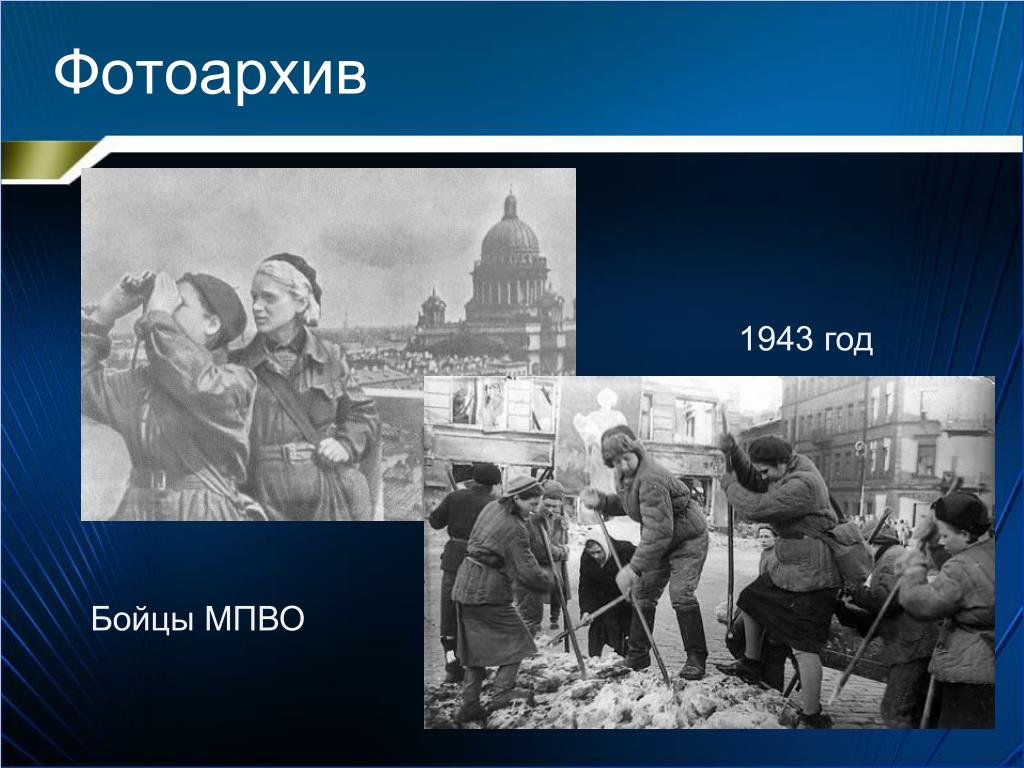 Фотоархив

1943 год

Бойцы МПВО